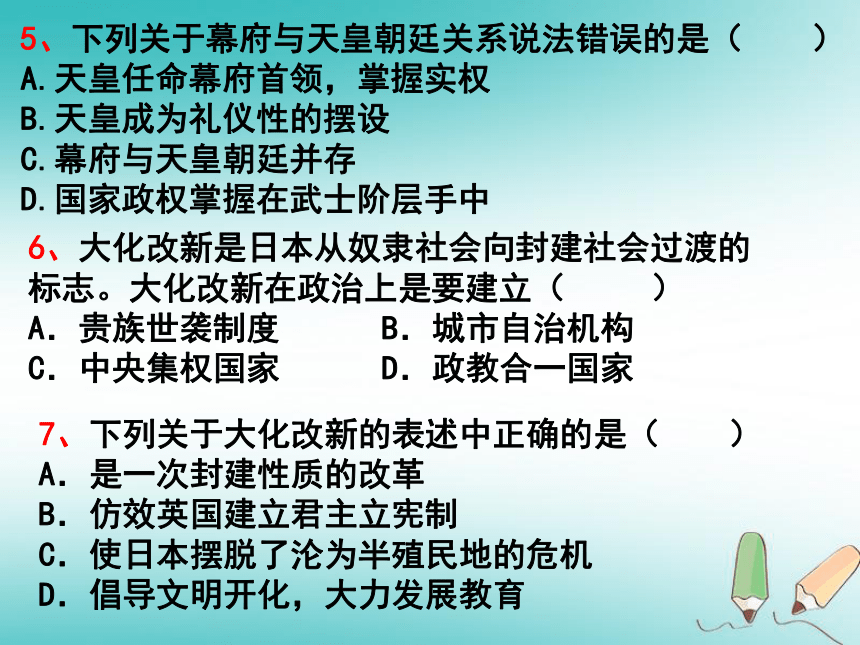 5、下列关于幕府与天皇朝廷关系说法错误的是（　　）
A.天皇任命幕府首领，掌握实权
B.天皇成为礼仪性的摆设
C.幕府与天皇朝廷并存
D.国家政权掌握在武士阶层手中

6、大化改新是日本从奴隶社会向封建社会过渡的标志。大化改新在政治上是要建立（　　）
A．贵族世袭制度　　B．城市自治机构
C．中央集权国家　　D．政教合一国家

7、下列关于大化改新的表述中正确的是（　　）
A．是一次封建性质的改革
B．仿效英国建立君主立宪制
C．使日本摆脱了沦为半殖民地的危机
D．倡导文明开化，大力发展教育